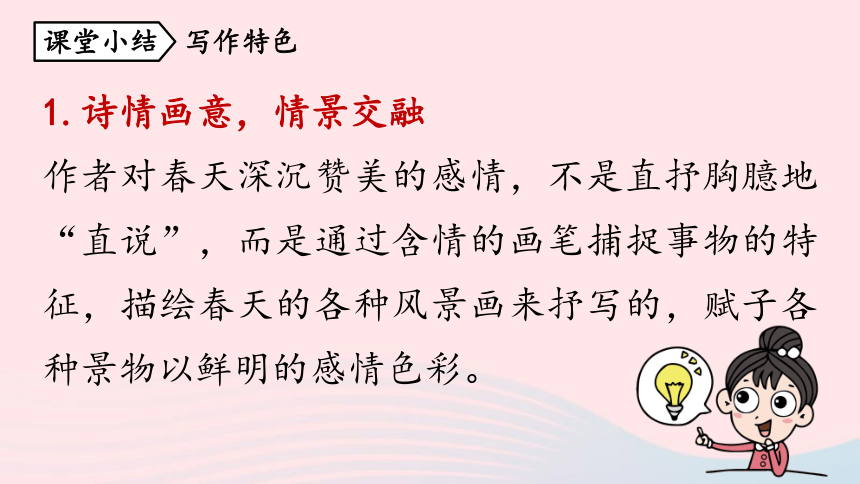 课堂小结 写作特色

1. 诗情画意，情景交融

作者对春天深沉赞美的感情，不是直抒胸臆地“直说”，而是通过含情的画笔捕捉事物的特征，描绘春天的各种风景画来抒写的，赋予各种景物以鲜明的感情色彩。